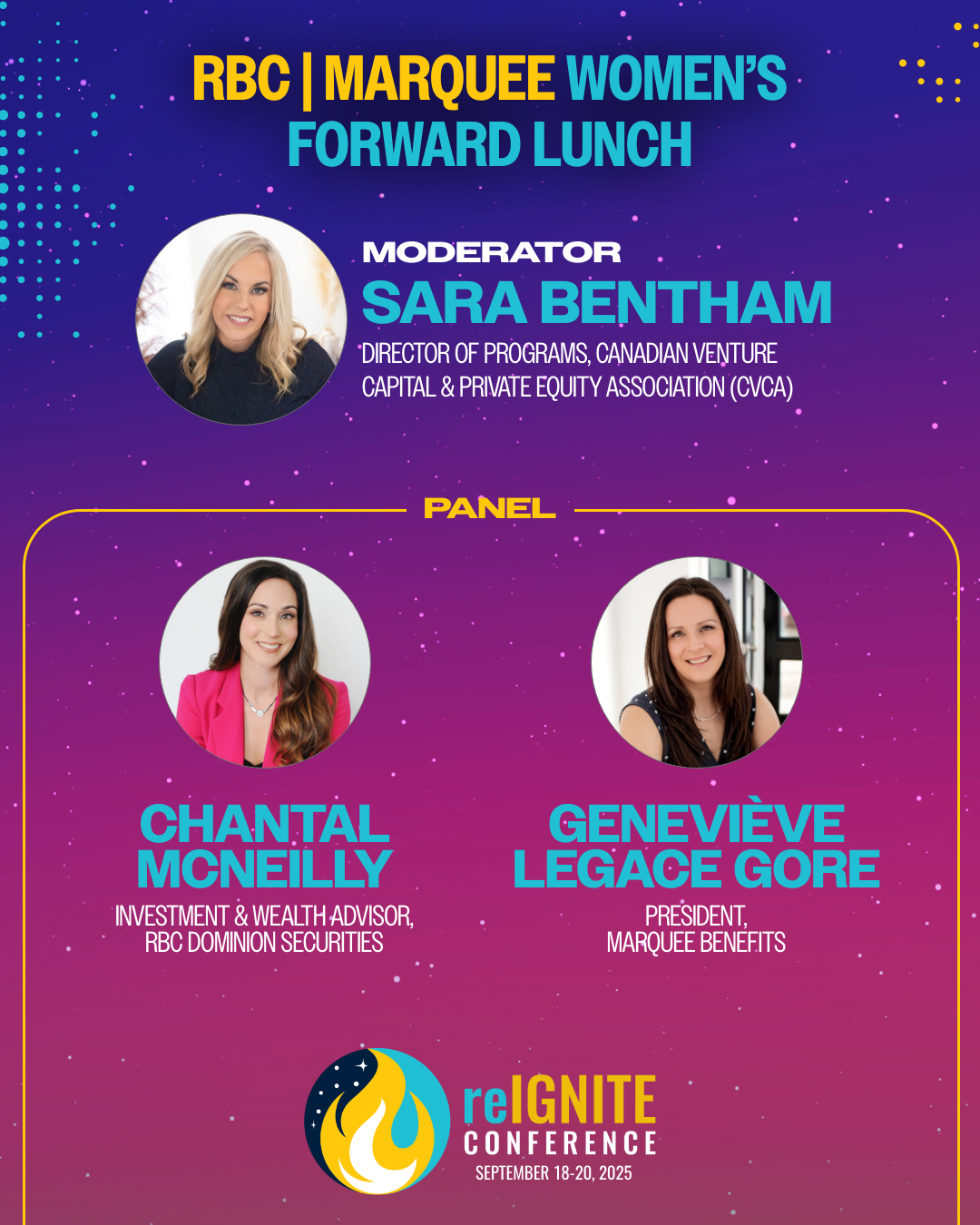 RBC | MARQUEE WOMEN'S FORWARD LUNCH

MODERATOR
SARA BENTHAM
DIRECTOR OF PROGRAMS, CANADIAN VENTURE CAPITAL & PRIVATE EQUITY ASSOCIATION (CVCA)

PANEL

CHANTAL MCNEILLY
INVESTMENT & WEALTH ADVISOR, RBC DOMINION SECURITIES

GENEVIÈVE LEGACE GORE
PRESIDENT, MARQUEE BENEFITS

reIGNITE
CONFERENCE
SEPTEMBER 18-20, 2025